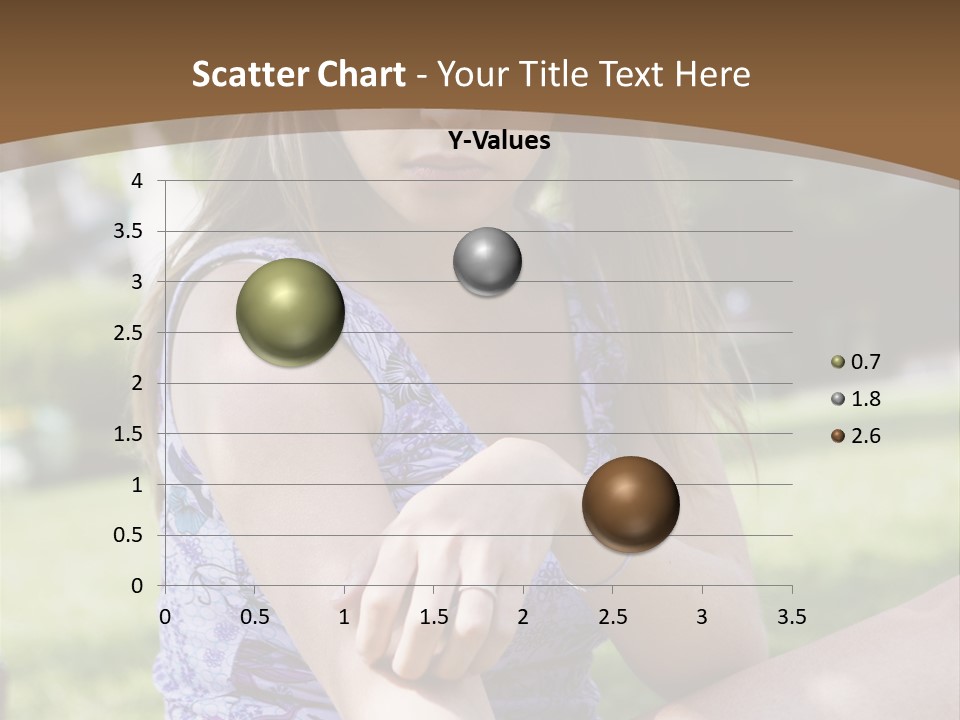 Scatter Chart - Your Title Text Here

Y-Values

4
3.5
3
2.5
2
1.5
1
0.5
0

0 0.5 1 1.5 2 2.5 3 3.5

0.7
1.8
2.6